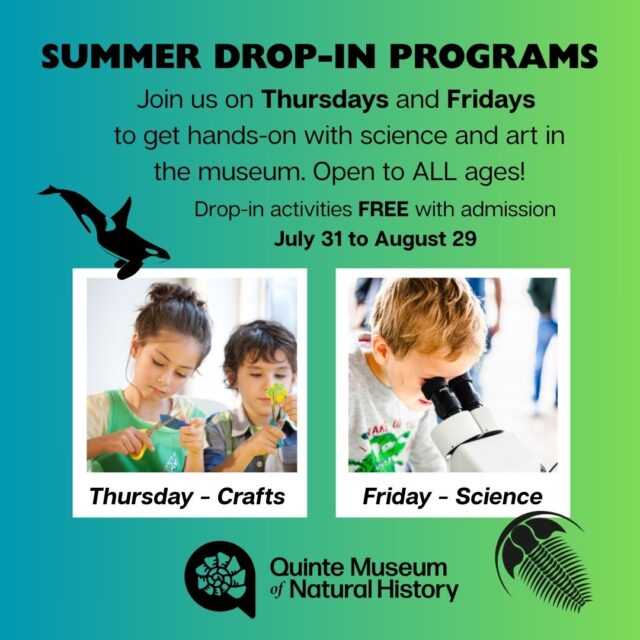 SUMMER DROP-IN PROGRAMS

Join us on Thursdays and Fridays to get hands-on with science and art in the museum. Open to ALL ages!

Drop-in activities FREE with admission
July 31 to August 29

Thursday - Crafts

Friday - Science

Quinte Museum of Natural History